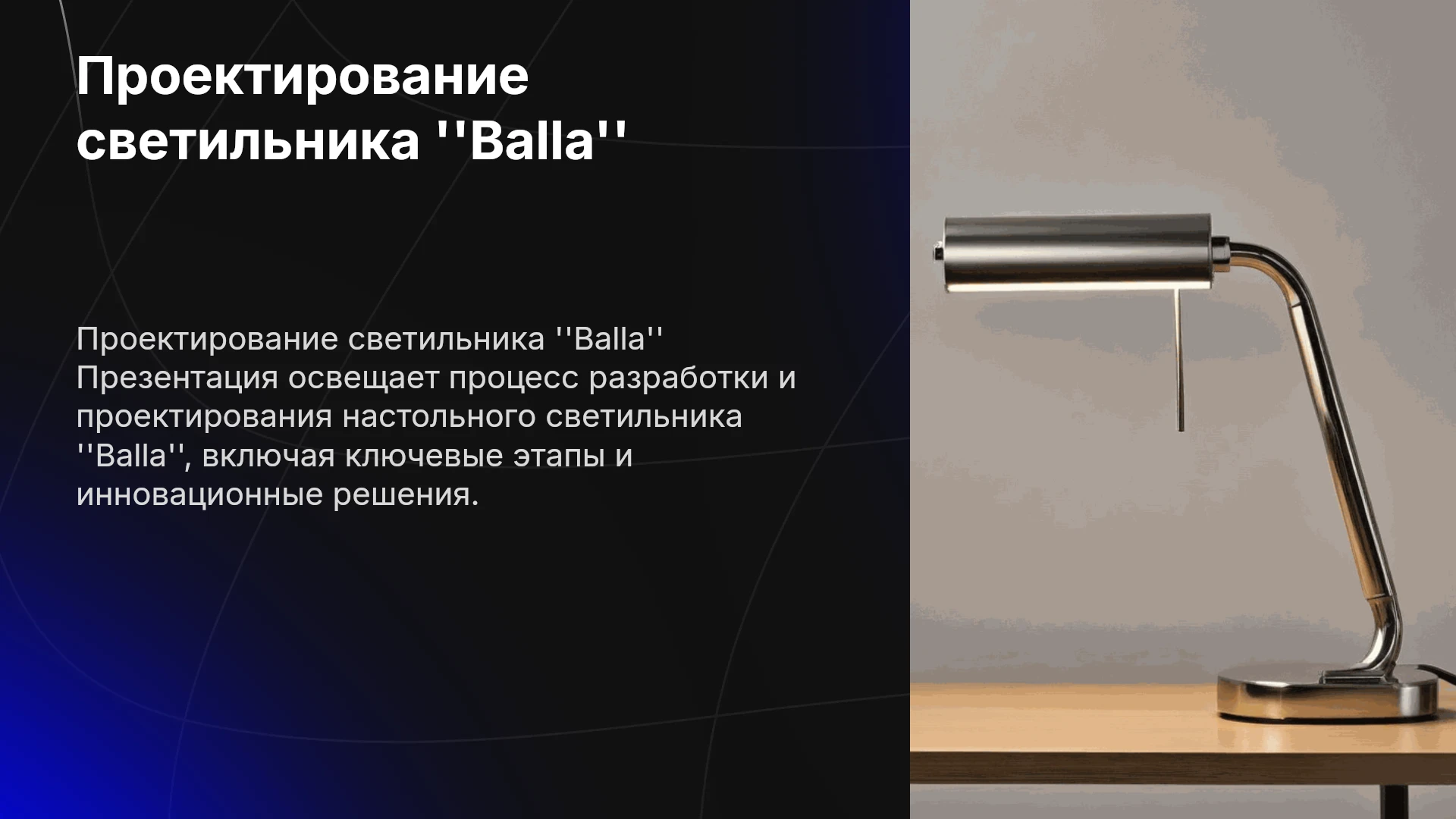 Проектирование светильника ''Balla''

Проектирование светильника ''Balla'' Презентация освещает процесс разработки и проектирования настольного светильника ''Balla'', включая ключевые этапы и инновационные решения.